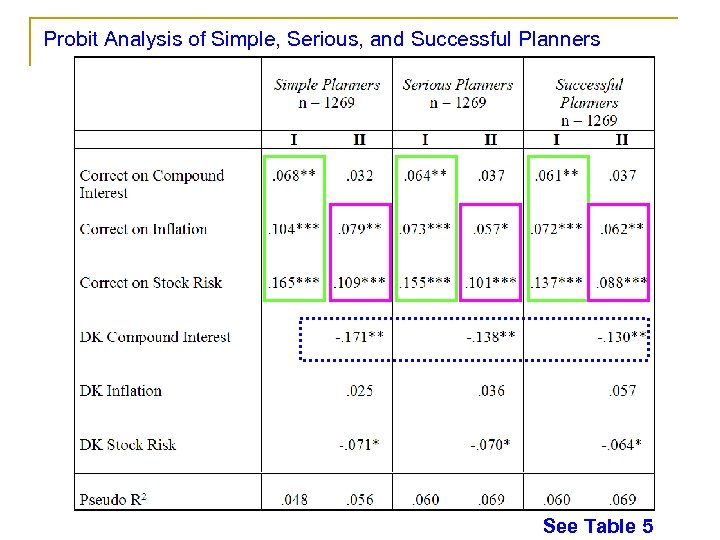 Probit Analysis of Simple, Serious, and Successful Planners

| | Simple Planners n – 1269 | | Serious Planners n – 1269 | | Successful Planners n – 1269 | |
|---|---|---|---|---|---|---|
| | I | II | I | II | I | II |
| Correct on Compound Interest | .068** | .032 | .064** | .037 | .061** | .037 |
| Correct on Inflation | .104*** | .079** | .073*** | .057* | .072*** | .062** |
| Correct on Stock Risk | .165*** | .109*** | .155*** | .101*** | .137*** | .088*** |
| DK Compound Interest | | -.171** | | -.138** | | -.130** |
| DK Inflation | | .025 | | .036 | | .057 |
| DK Stock Risk | | -.071* | | -.070* | | -.064* |
| Pseudo $R^2$ | .048 | .056 | .060 | .069 | .060 | .069 |

See Table 5